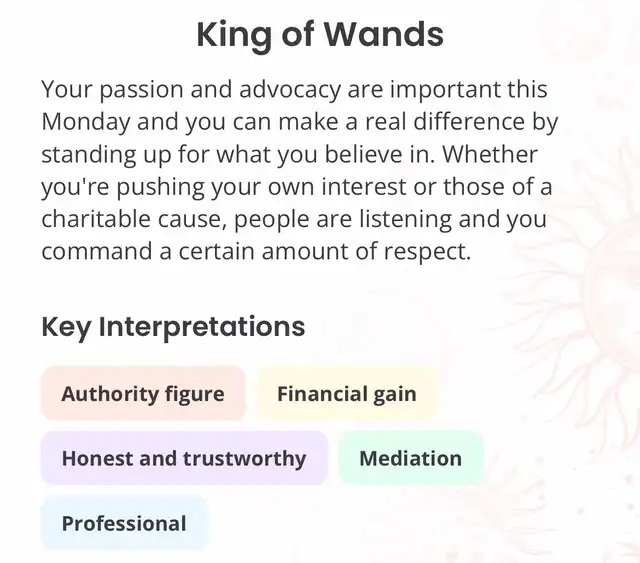 King of Wands

Your passion and advocacy are important this Monday and you can make a real difference by standing up for what you believe in. Whether you're pushing your own interest or those of a charitable cause, people are listening and you command a certain amount of respect.

Key Interpretations

Authority figure

Financial gain

Honest and trustworthy

Mediation

Professional